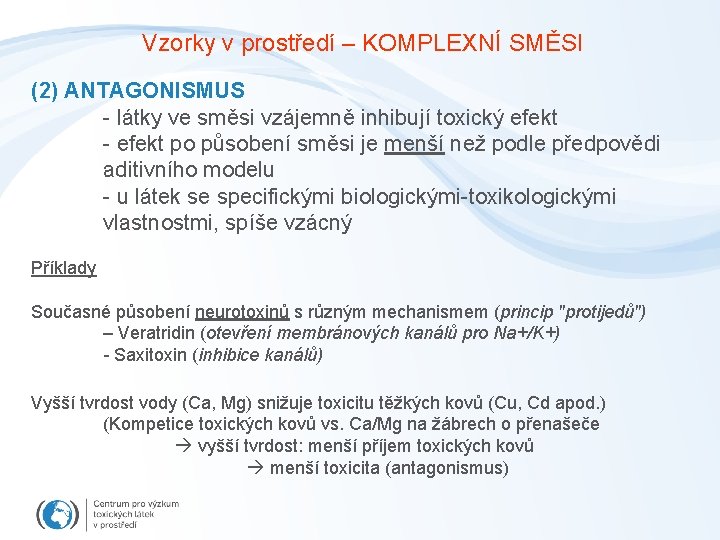 Vzorky v prostředí – KOMPLEXNÍ SMĚSI

(2) ANTAGONISMUS

- látky ve směsi vzájemně inhibují toxický efekt
- efekt po působení směsi je menší než podle předpovědi aditivního modelu
- u látek se specifickými biologickými-toxikologickými vlastnostmi, spíše vzácný

Příklady

Současné působení neurotoxinů s různým mechanismem (princip "protijedů")
– Veratridin (otevření membránových kanálů pro Na+/K+)
- Saxitoxin (inhibice kanálů)

Vyšší tvrdost vody (Ca, Mg) snižuje toxicitu těžkých kovů (Cu, Cd apod.)
(Kompetice toxických kovů vs. Ca/Mg na žábrech o přenašeče
→ vyšší tvrdost: menší příjem toxických kovů
→ menší toxicita (antagonismus)

Centrum pro výzkum toxických látek v prostředí